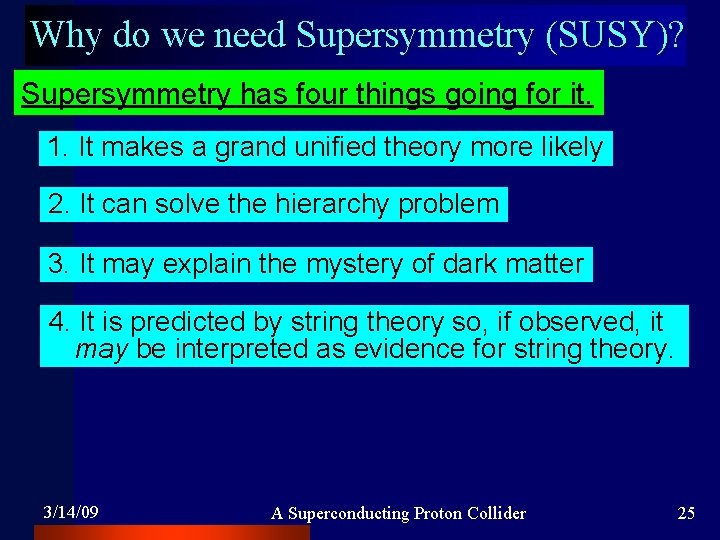 Why do we need Supersymmetry (SUSY)?

Supersymmetry has four things going for it.

1. It makes a grand unified theory more likely

2. It can solve the hierarchy problem

3. It may explain the mystery of dark matter

4. It is predicted by string theory so, if observed, it may be interpreted as evidence for string theory.

3/14/09 A Superconducting Proton Collider 25